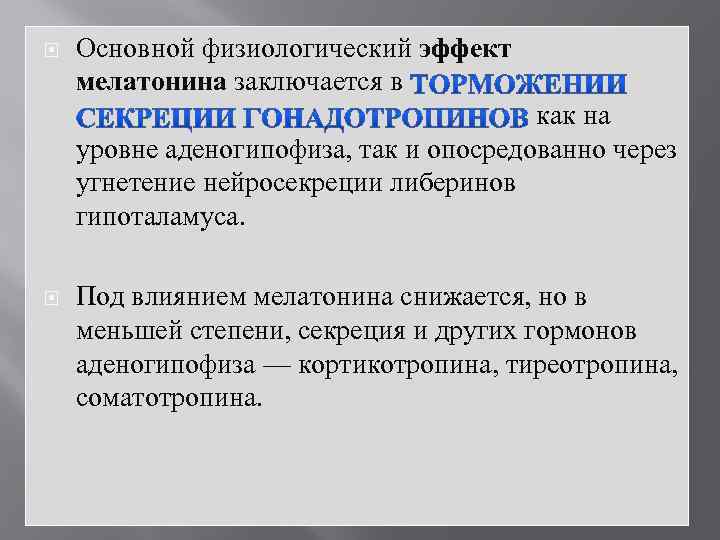 Основной физиологический эффект мелатонина заключается в ТОРМОЖЕНИИ СЕКРЕЦИИ ГОНАДОТРОПИНОВ как на уровне аденогипофиза, так и опосредованно через угнетение нейросекреции либеринов гипоталамуса.

Под влиянием мелатонина снижается, но в меньшей степени, секреция и других гормонов аденогипофиза — кортикотропина, тиреотропина, соматотропина.